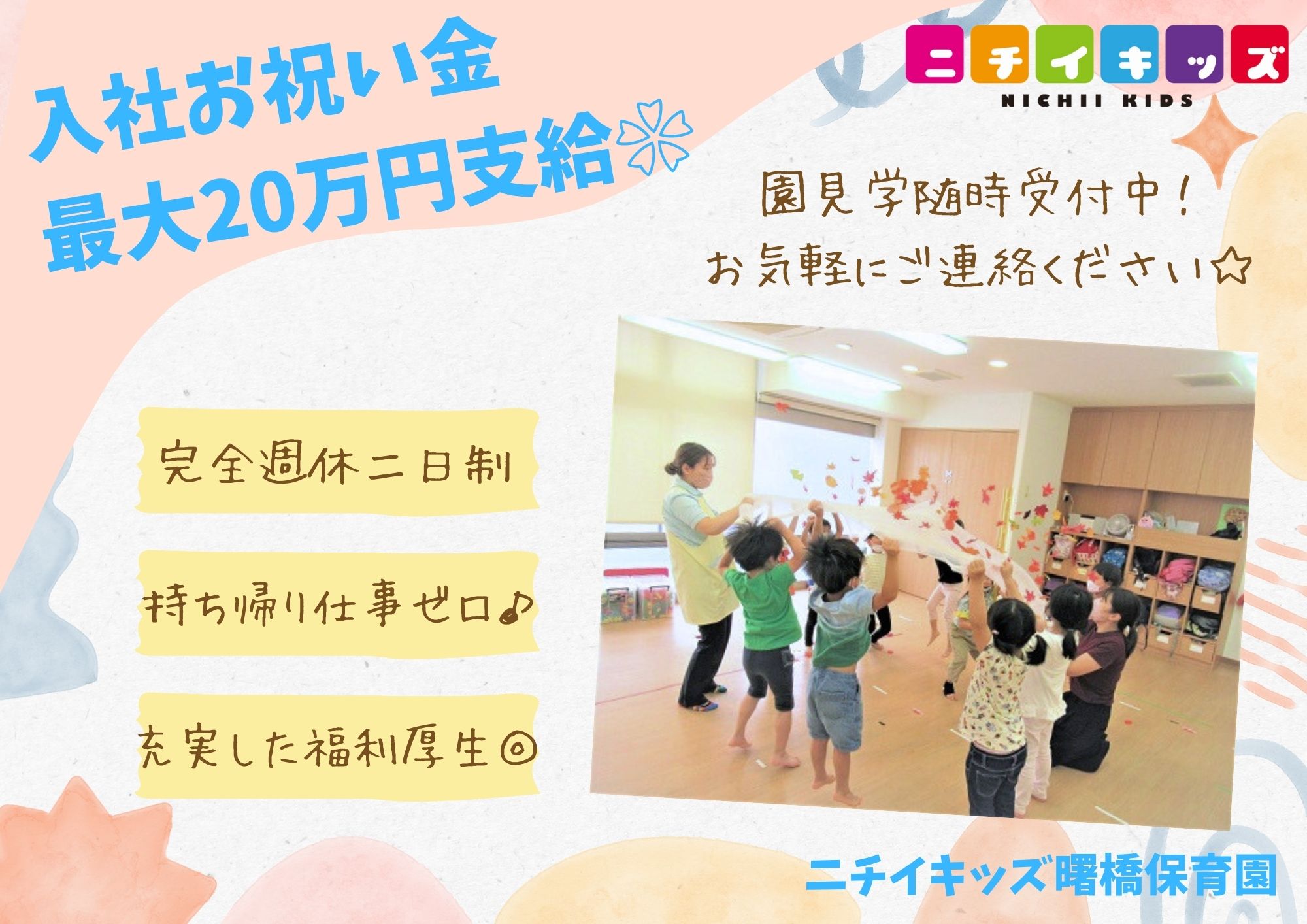 入社お祝い金
最大20万円支給

ニチイキッズ
NICHII KIDS

園見学随時受付中！
お気軽にご連絡ください☆

完全週休二日制

持ち帰り仕事ゼロ♪

充実した福利厚生◎

ニチイキッズ曙橋保育園